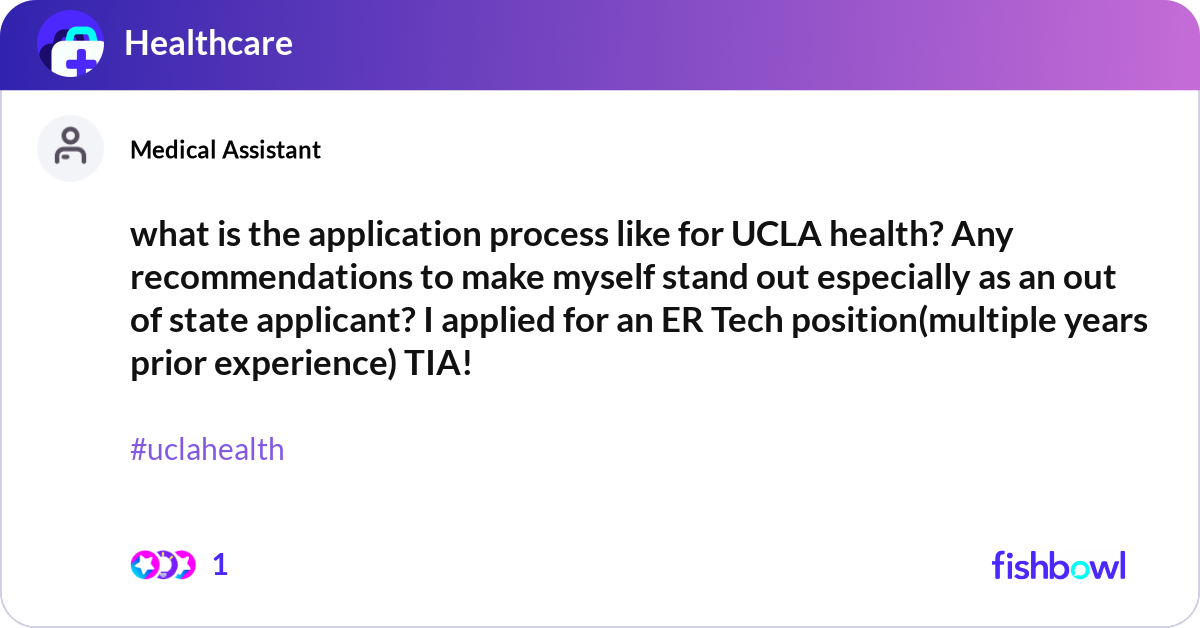 Healthcare

Medical Assistant

what is the application process like for UCLA health? Any recommendations to make myself stand out especially as an out of state applicant? I applied for an ER Tech position(multiple years prior experience) TIA!

#uclahealth

1

fishbowl